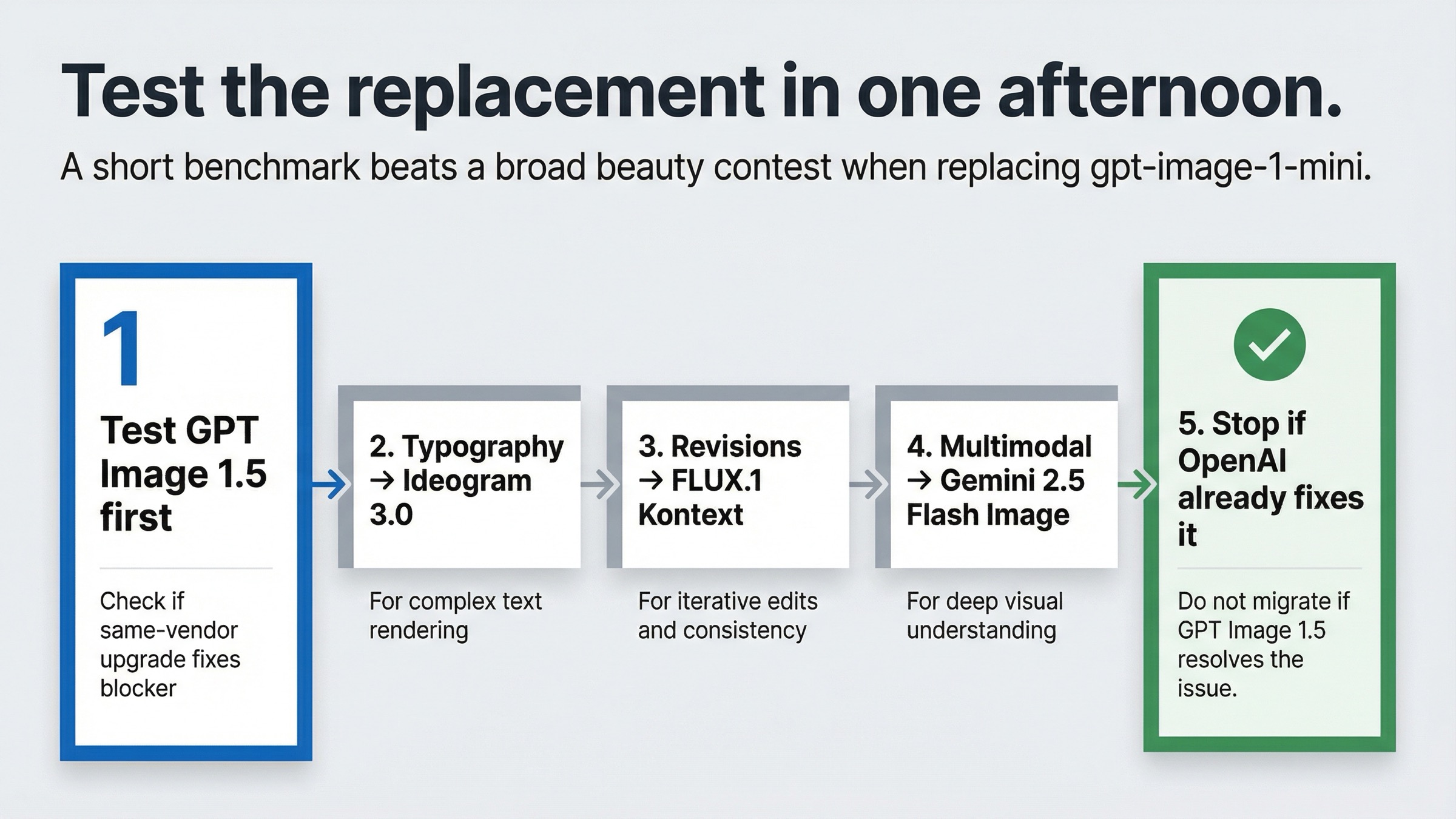 Test the replacement in one afternoon.

A short benchmark beats a broad beauty contest when replacing gpt-image-1-mini.

1

Test GPT Image 1.5 first

Check if same-vendor upgrade fixes blocker

2. Typography → Ideogram 3.0

For complex text rendering

3. Revisions → FLUX.1 Kontext

For iterative edits and consistency

4. Multimodal → Gemini 2.5 Flash Image

For deep visual understanding

5. Stop if OpenAI already fixes it

Do not migrate if GPT Image 1.5 resolves the issue.